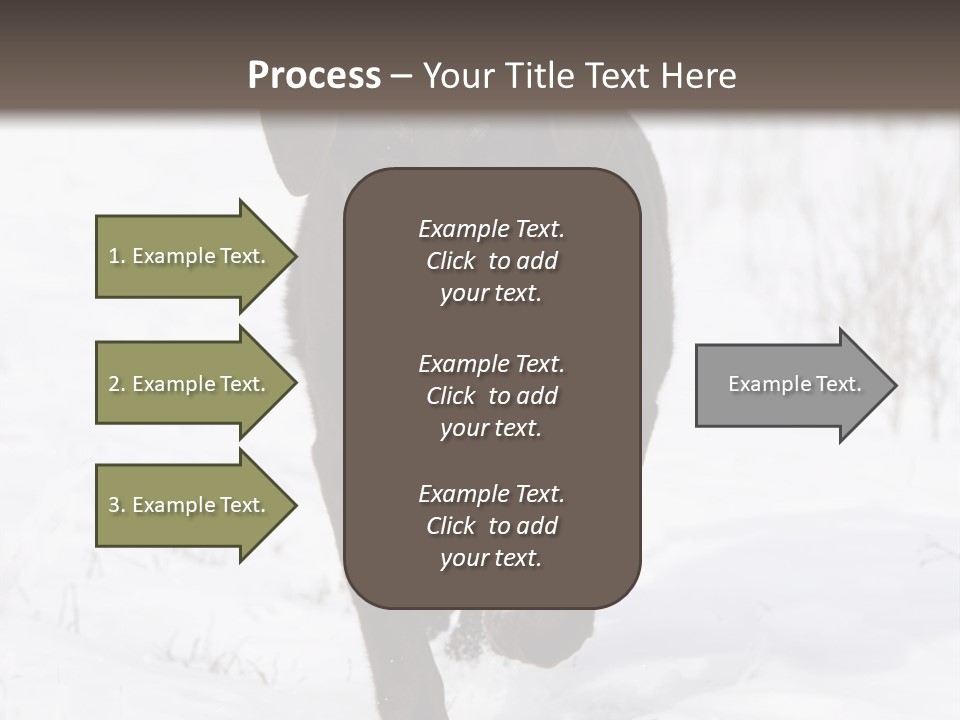 Process – Your Title Text Here

1. Example Text.

2. Example Text.

3. Example Text.

Example Text. Click to add your text.

Example Text. Click to add your text.

Example Text. Click to add your text.

Example Text.